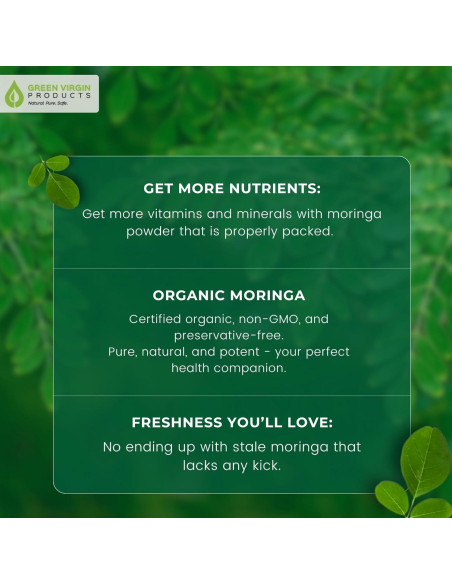 GREEN VIRGIN PRODUCTS
Natural. Pure. Safe.

GET MORE NUTRIENTS:
Get more vitamins and minerals with moringa powder that is properly packed.

ORGANIC MORINGA
Certified organic, non-GMO, and preservative-free.
Pure, natural, and potent - your perfect health companion.

FRESHNESS YOU'LL LOVE:
No ending up with stale moringa that lacks any kick.